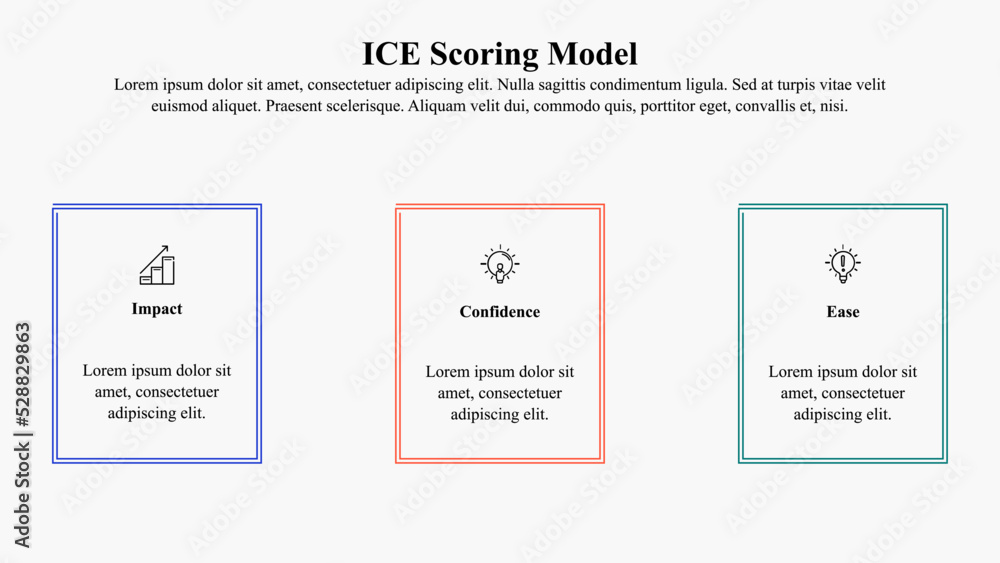 ICE Scoring Model

Lorem ipsum dolor sit amet, consectetuer adipiscing elit. Nulla sagittis condimentum ligula. Sed at turpis vitae velit euismod aliquet. Praesent scelerisque. Aliquam velit dui, commodo quis, porttitor eget, convallis et, nisi.

Impact

Lorem ipsum dolor sit amet, consectetuer adipiscing elit.

Confidence

Lorem ipsum dolor sit amet, consectetuer adipiscing elit.

Ease

Lorem ipsum dolor sit amet, consectetuer adipiscing elit.

Adobe Stock | #528829863